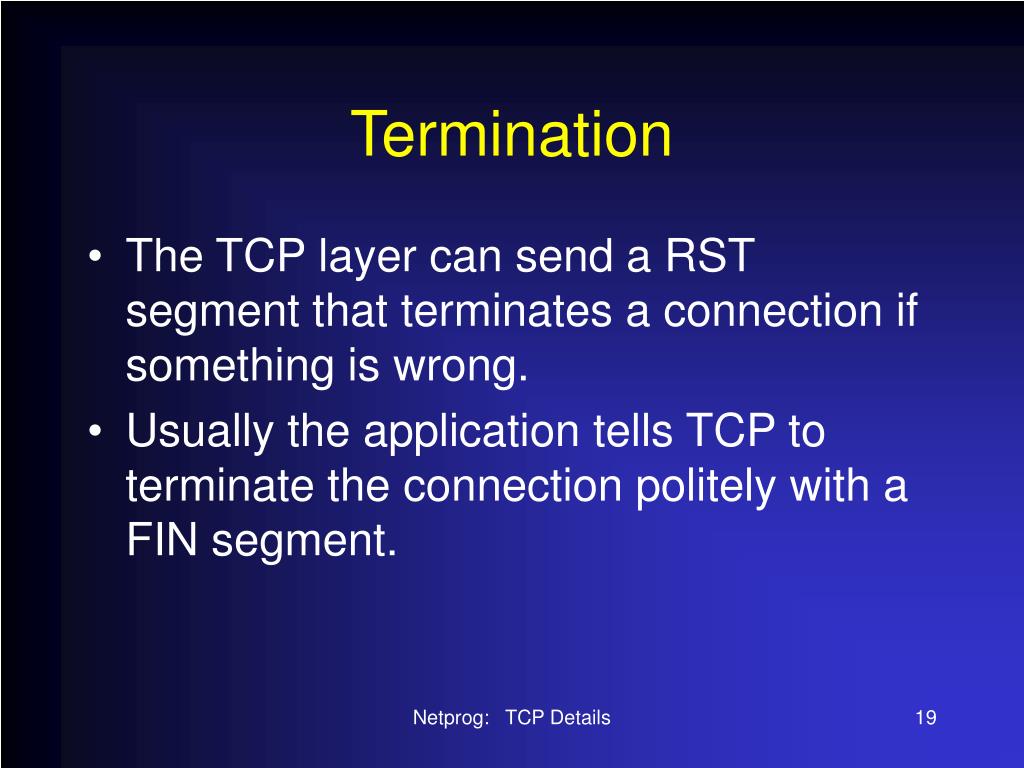 Termination

• The TCP layer can send a RST segment that terminates a connection if something is wrong.
• Usually the application tells TCP to terminate the connection politely with a FIN segment.

Netprog: TCP Details

19